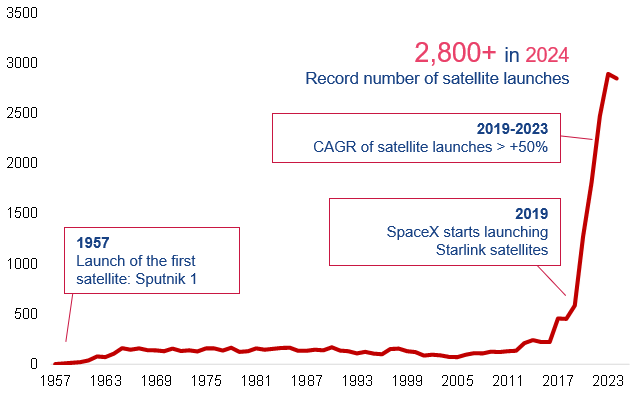 3500
3000
2500
2000
1500
1000
500
0

2,800+ in 2024
Record number of satellite launches

2019-2023
CAGR of satellite launches > +50%

2019
SpaceX starts launching Starlink satellites

1957
Launch of the first satellite: Sputnik 1

1957 1963 1969 1975 1981 1987 1993 1999 2005 2011 2017 2023